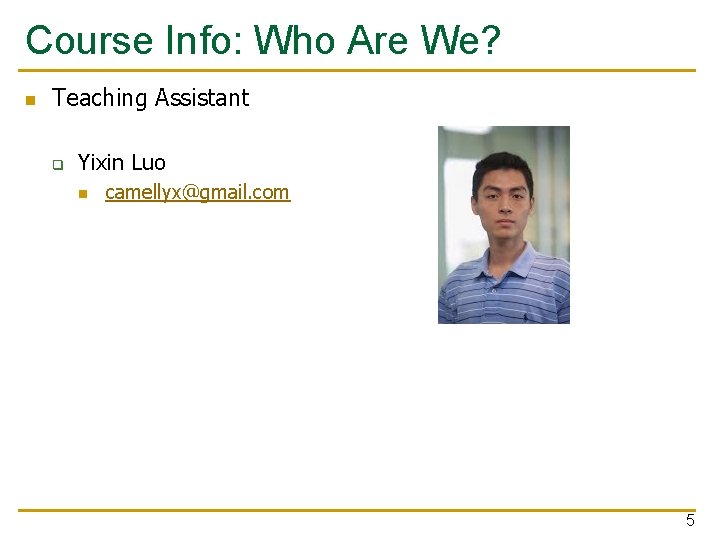 Course Info: Who Are We?

Teaching Assistant

Yixin Luo

camellyx@gmail.com

5